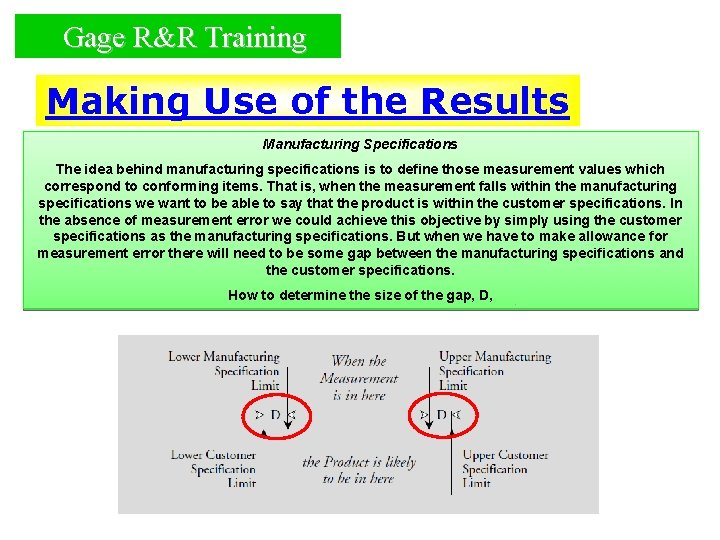 Gage R&R Training

Making Use of the Results

Manufacturing Specifications

The idea behind manufacturing specifications is to define those measurement values which correspond to conforming items. That is, when the measurement falls within the manufacturing specifications we want to be able to say that the product is within the customer specifications. In the absence of measurement error we could achieve this objective by simply using the customer specifications as the manufacturing specifications. But when we have to make allowance for measurement error there will need to be some gap between the manufacturing specifications and the customer specifications.

How to determine the size of the gap, D,

Lower Manufacturing Specification Limit

When the Measurement is in here

Upper Manufacturing Specification Limit

> D <

> D <

Lower Customer Specification Limit

the Product is likely to be in here

Upper Customer Specification Limit